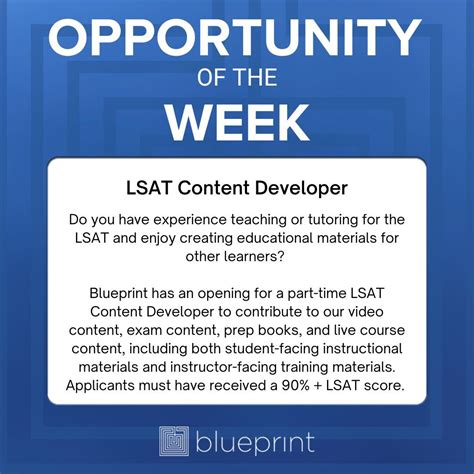 OPPORTUNITY
OF THE
WEEK

LSAT Content Developer

Do you have experience teaching or tutoring for the LSAT and enjoy creating educational materials for other learners?

Blueprint has an opening for a part-time LSAT Content Developer to contribute to our video content, exam content, prep books, and live course content, including both student-facing instructional materials and instructor-facing training materials. Applicants must have received a 90% + LSAT score.

blueprint